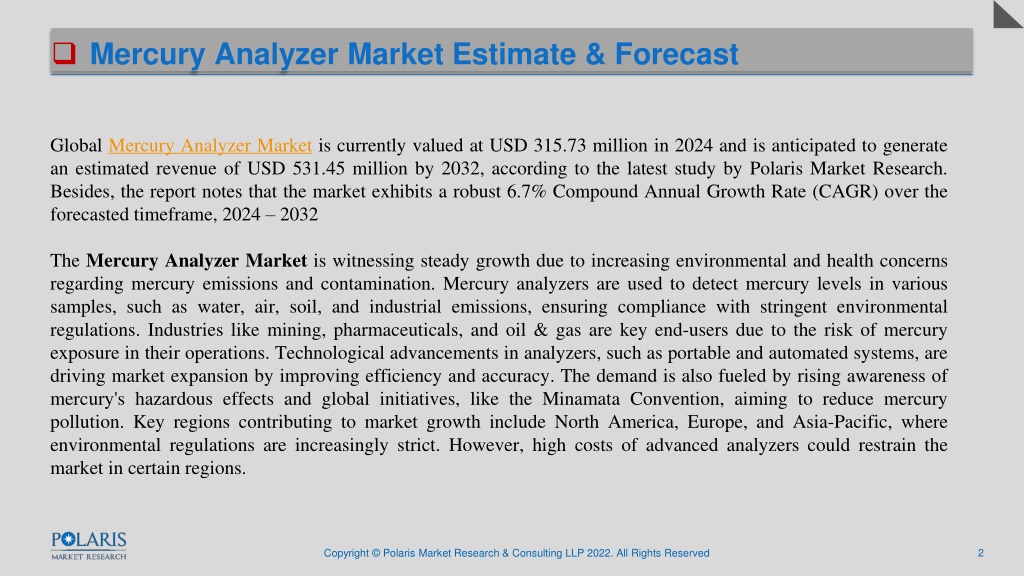 Mercury Analyzer Market Estimate & Forecast

Global Mercury Analyzer Market is currently valued at USD 315.73 million in 2024 and is anticipated to generate an estimated revenue of USD 531.45 million by 2032, according to the latest study by Polaris Market Research. Besides, the report notes that the market exhibits a robust 6.7% Compound Annual Growth Rate (CAGR) over the forecasted timeframe, 2024 – 2032

The Mercury Analyzer Market is witnessing steady growth due to increasing environmental and health concerns regarding mercury emissions and contamination. Mercury analyzers are used to detect mercury levels in various samples, such as water, air, soil, and industrial emissions, ensuring compliance with stringent environmental regulations. Industries like mining, pharmaceuticals, and oil & gas are key end-users due to the risk of mercury exposure in their operations. Technological advancements in analyzers, such as portable and automated systems, are driving market expansion by improving efficiency and accuracy. The demand is also fueled by rising awareness of mercury's hazardous effects and global initiatives, like the Minamata Convention, aiming to reduce mercury pollution. Key regions contributing to market growth include North America, Europe, and Asia-Pacific, where environmental regulations are increasingly strict. However, high costs of advanced analyzers could restrain the market in certain regions.

POLARIS MARKET RESEARCH

Copyright © Polaris Market Research & Consulting LLP 2022. All Rights Reserved

2